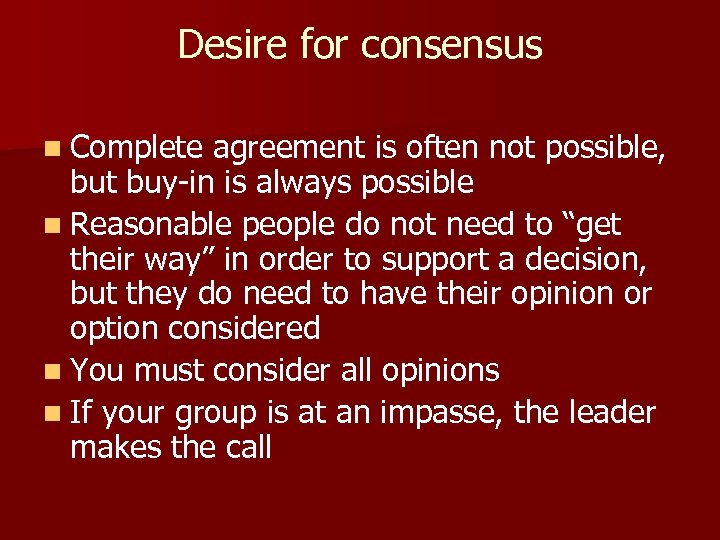 Desire for consensus

- Complete agreement is often not possible, but buy-in is always possible
- Reasonable people do not need to “get their way” in order to support a decision, but they do need to have their opinion or option considered
- You must consider all opinions
- If your group is at an impasse, the leader makes the call